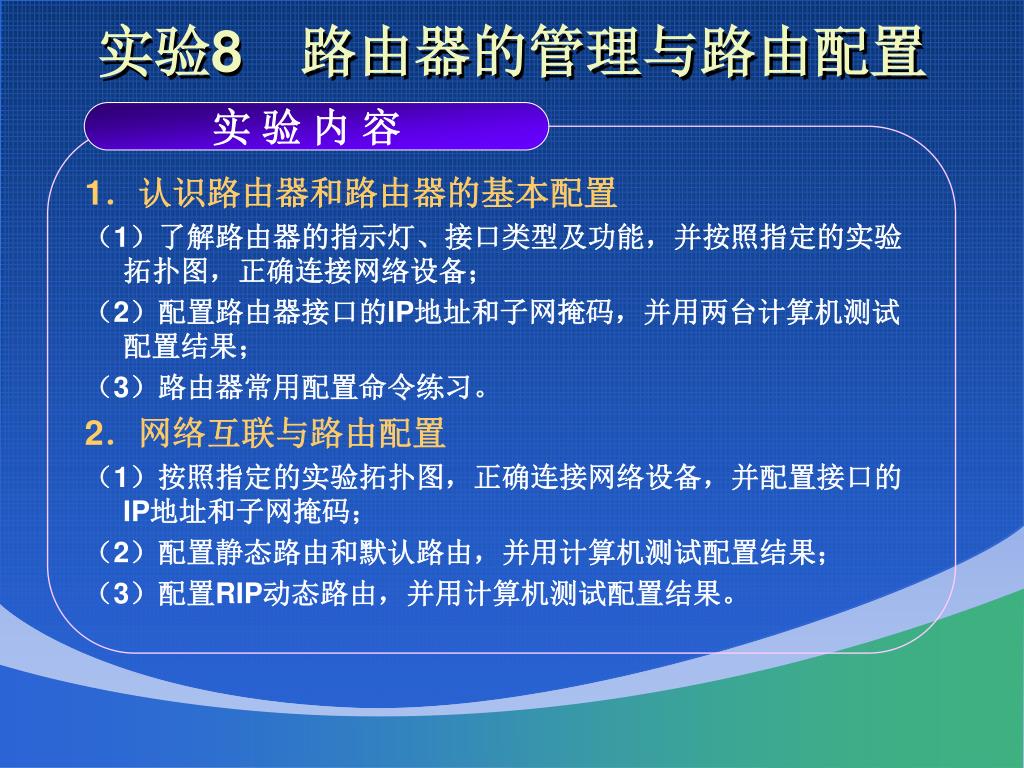 实验8　路由器的管理与路由配置

实 验 内 容

1．认识路由器和路由器的基本配置

（1）了解路由器的指示灯、接口类型及功能，并按照指定的实验拓扑图，正确连接网络设备；

（2）配置路由器接口的IP地址和子网掩码，并用两台计算机测试配置结果；

（3）路由器常用配置命令练习。

2．网络互联与路由配置

（1）按照指定的实验拓扑图，正确连接网络设备，并配置接口的IP地址和子网掩码；

（2）配置静态路由和默认路由，并用计算机测试配置结果；

（3）配置RIP动态路由，并用计算机测试配置结果。